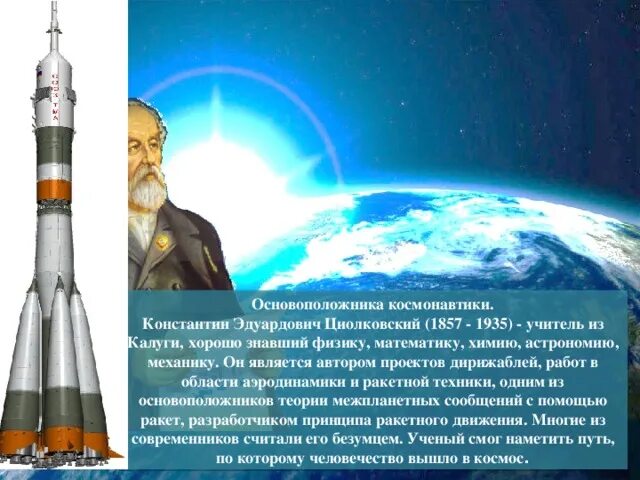 Основоположника космонавтики.
Константин Эдуардович Циолковский (1857 - 1935) - учитель из Калуги, хорошо знавший физику, математику, химию, астрономию, механику. Он является автором проектов дирижаблей, работ в области аэродинамики и ракетной техники, одним из основоположников теории межпланетных сообщений с помощью ракет, разработчиком принципа ракетного движения. Многие из современников считали его безумцем. Ученый смог наметить путь, по которому человечество вышло в космос.